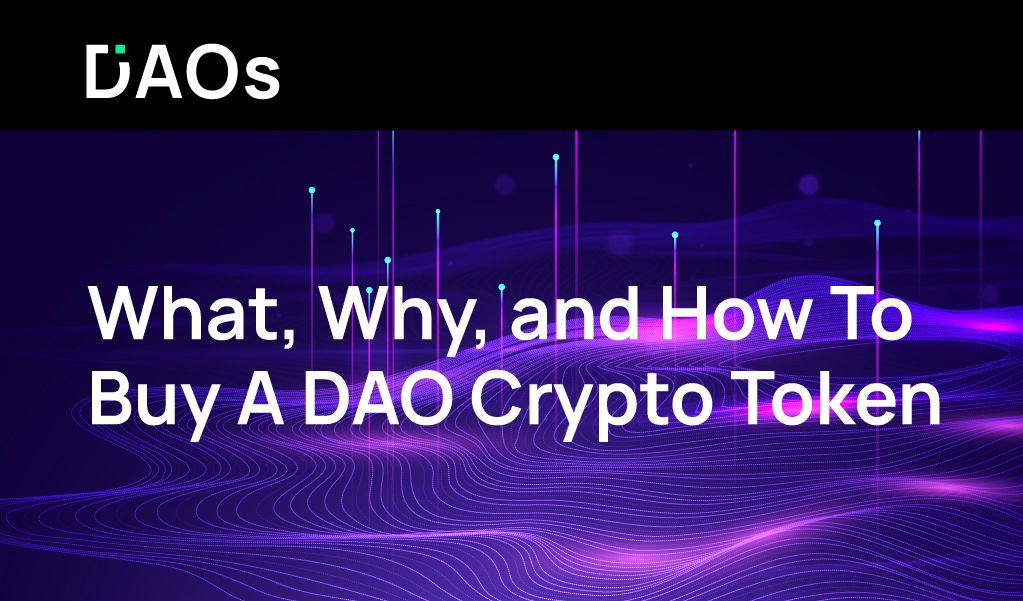 DAOs

What, Why, and How To Buy A DAO Crypto Token